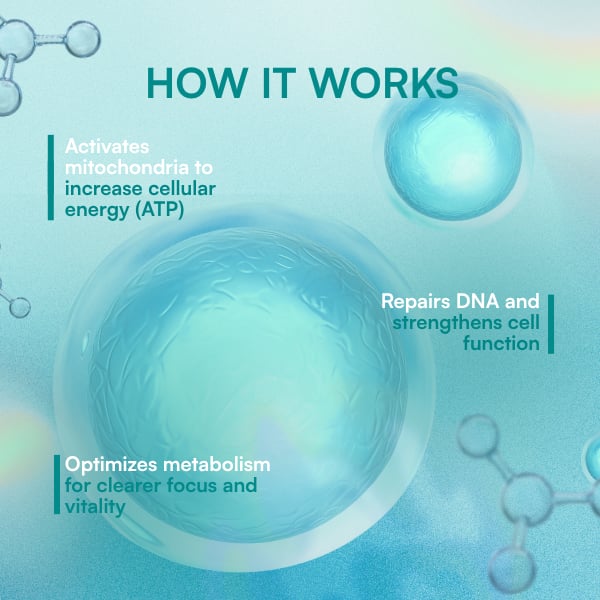 HOW IT WORKS

Activates mitochondria to increase cellular energy (ATP)

Repairs DNA and strengthens cell function

Optimizes metabolism for clearer focus and vitality